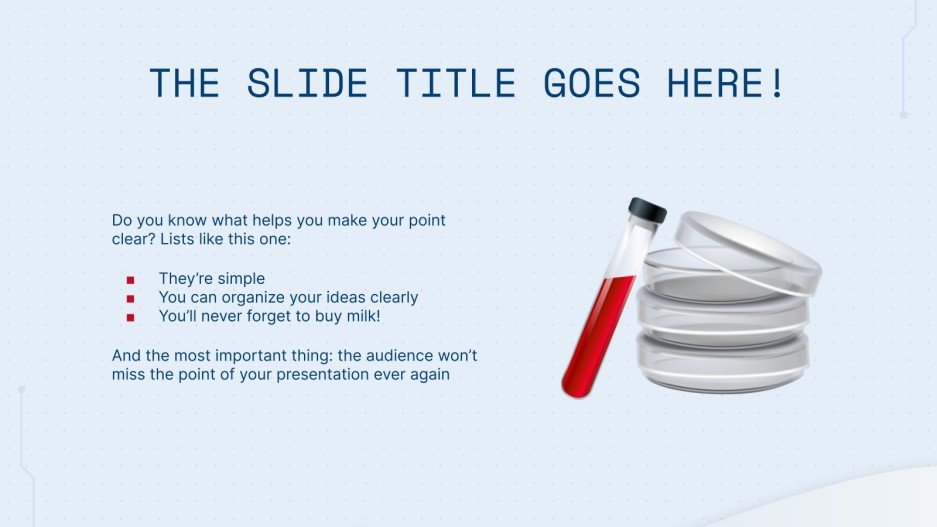 THE SLIDE TITLE GOES HERE!

Do you know what helps you make your point clear? Lists like this one:

- They're simple
- You can organize your ideas clearly
- You'll never forget to buy milk!

And the most important thing: the audience won't miss the point of your presentation ever again